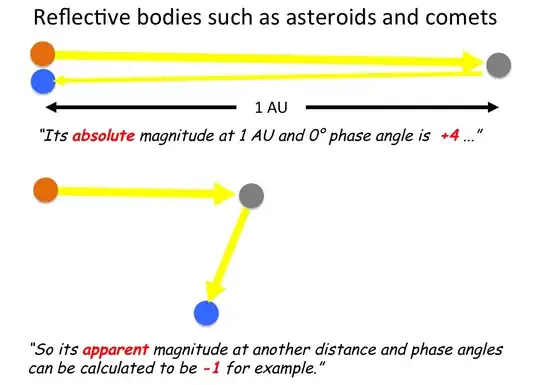 Reflective bodies such as asteroids and comets

1 AU

"Its absolute magnitude at 1 AU and 0° phase angle is +4 ..."

"So its apparent magnitude at another distance and phase angles can be calculated to be -1 for example."